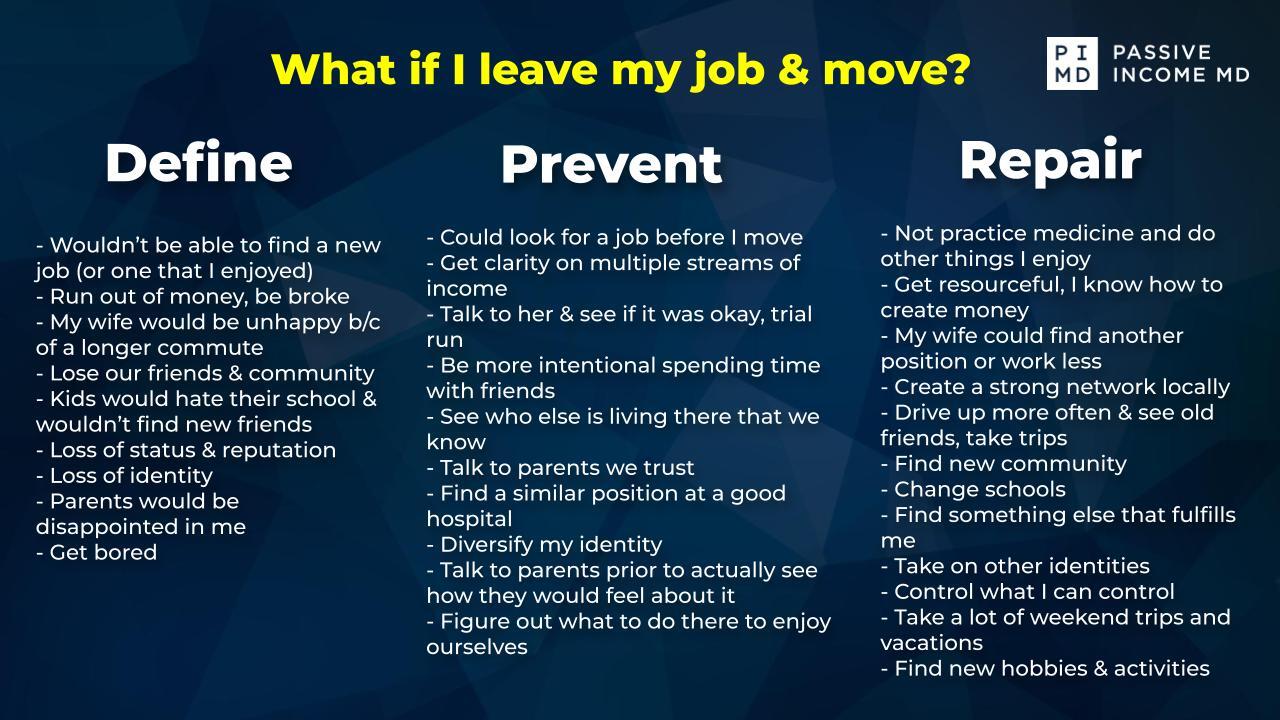 What if I leave my job & move?

PI MD PASSIVE INCOME MD

Define

- Wouldn't be able to find a new job (or one that I enjoyed)
- Run out of money, be broke
- My wife would be unhappy b/c of a longer commute
- Lose our friends & community
- Kids would hate their school & wouldn't find new friends
- Loss of status & reputation
- Loss of identity
- Parents would be disappointed in me
- Get bored

Prevent

- Could look for a job before I move
- Get clarity on multiple streams of income
- Talk to her & see if it was okay, trial run
- Be more intentional spending time with friends
- See who else is living there that we know
- Talk to parents we trust
- Find a similar position at a good hospital
- Diversify my identity
- Talk to parents prior to actually see how they would feel about it
- Figure out what to do there to enjoy ourselves

Repair

- Not practice medicine and do other things I enjoy
- Get resourceful, I know how to create money
- My wife could find another position or work less
- Create a strong network locally
- Drive up more often & see old friends, take trips
- Find new community
- Change schools
- Find something else that fulfills me
- Take on other identities
- Control what I can control
- Take a lot of weekend trips and vacations
- Find new hobbies & activities